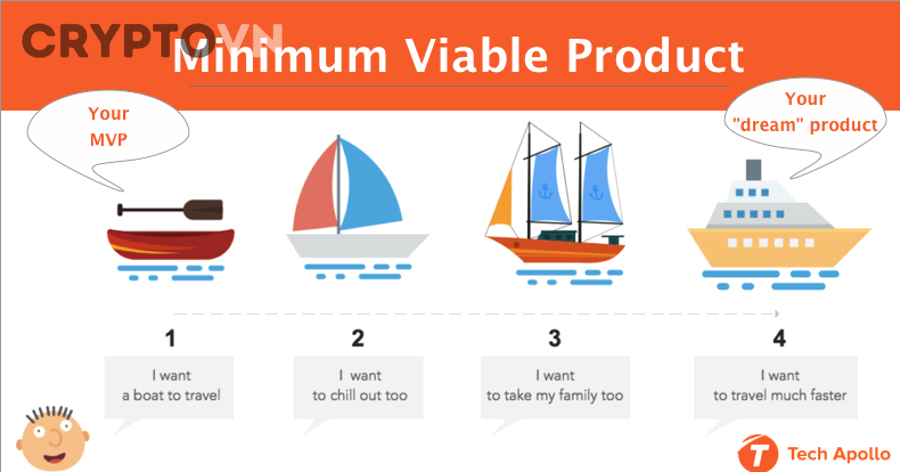 CRYPTOVN

Minimum Viable Product

Your MVP

Your "dream" product

1

I want a boat to travel

2

I want to chill out too

3

I want to take my family too

4

I want to travel much faster

Tech Apollo